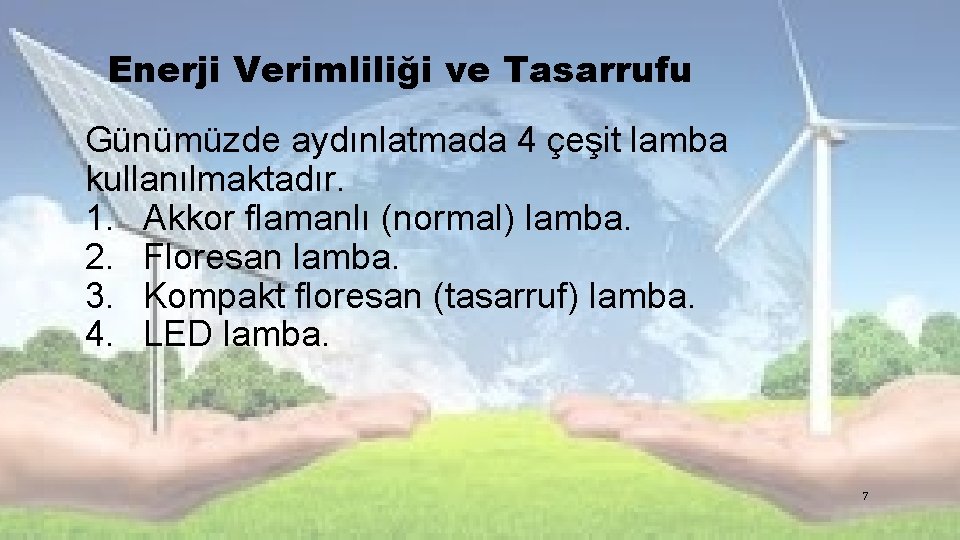 Enerji Verimliliği ve Tasarrufu

Günümüzde aydınlatmada 4 çeşit lamba kullanılmaktadır.
1. Akkor flamanlı (normal) lamba.
2. Floresan lamba.
3. Kompakt floresan (tasarruf) lamba.
4. LED lamba.

7